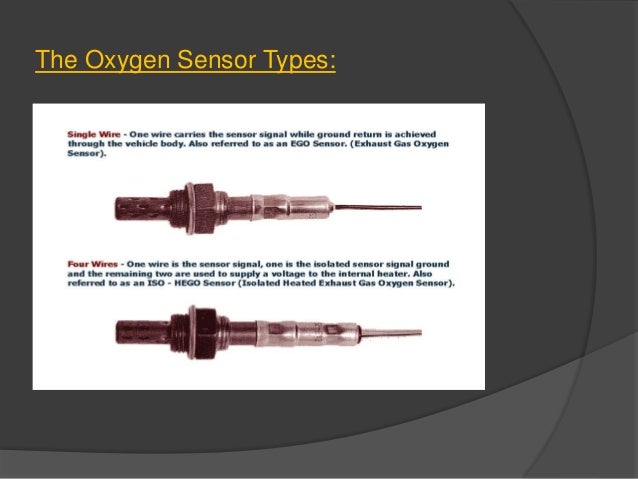 The Oxygen Sensor Types:

Single Wire - One wire carries the sensor signal while ground return is achieved through the vehicle body. Also referred to as an EGO Sensor. (Exhaust Gas Oxygen Sensor).

Four Wires - One wire is the sensor signal, one is the isolated sensor signal ground and the remaining two are used to supply a voltage to the internal heater. Also referred to as an ISO - HEGO Sensor (Isolated Heated Exhaust Gas Oxygen Sensor).